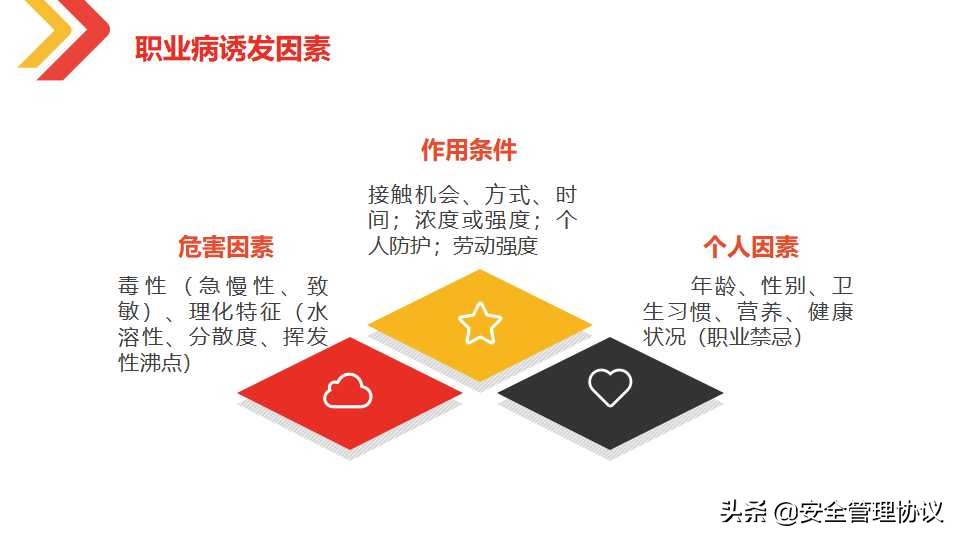 职业病诱发因素

作用条件

接触机会、方式、时间；浓度或强度；个人防护；劳动强度

危害因素

毒性（急慢性、致敏）、理化特征（水溶性、分散度、挥发性沸点）

个人因素

年龄、性别、卫生习惯、营养、健康状况（职业禁忌）

头条 @安全管理协议